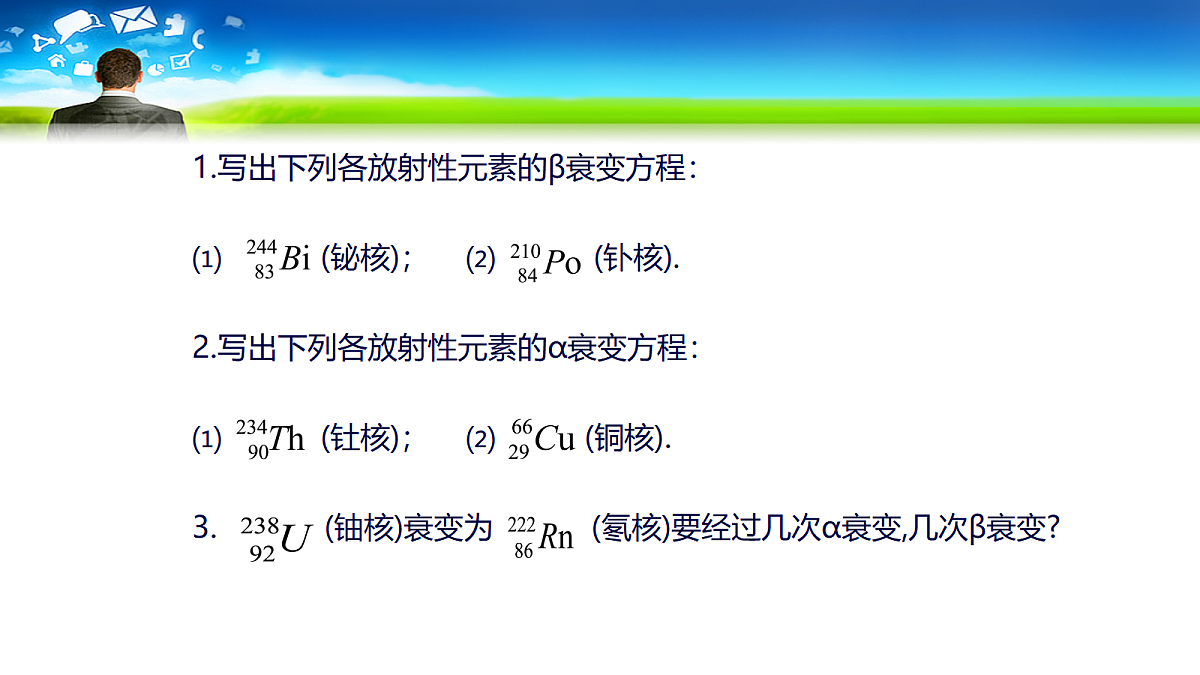 1.写出下列各放射性元素的β衰变方程：

(1) $^{244}_{83}Bi$ (铋核)；  (2) $^{210}_{84}Po$ (钋核).

2.写出下列各放射性元素的α衰变方程：

(1) $^{234}_{90}Th$ (钍核)；  (2) $^{66}_{29}Cu$ (铜核).

3. $^{238}_{92}U$ (铀核)衰变为 $^{222}_{86}Rn$ (氡核)要经过几次α衰变,几次β衰变?